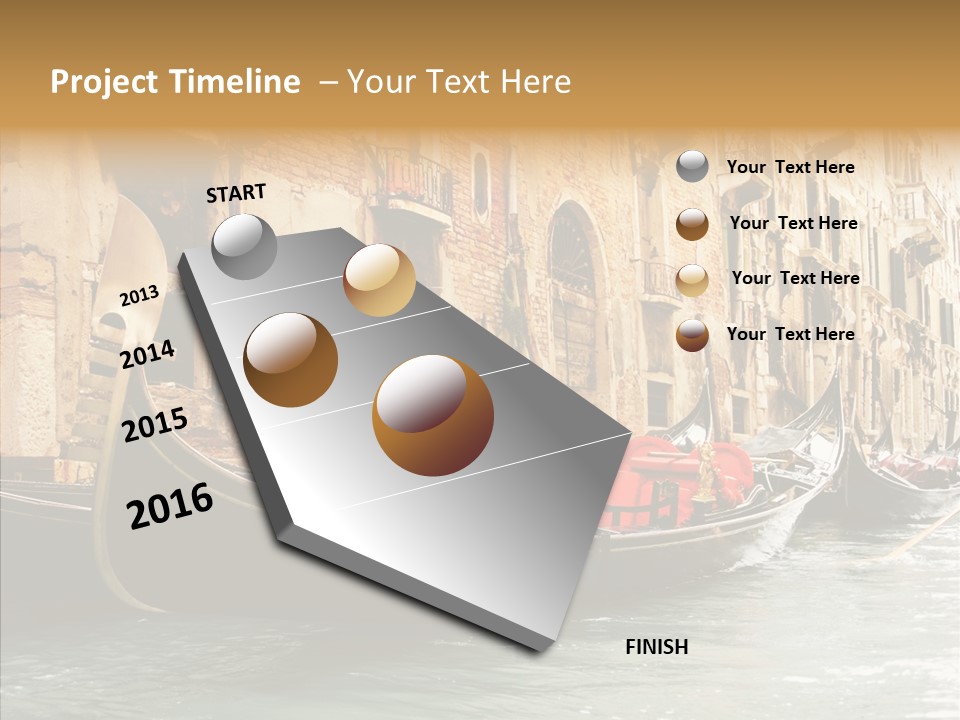 Project Timeline – Your Text Here

START

2013

2014

2015

2016

FINISH

Your Text Here

Your Text Here

Your Text Here

Your Text Here